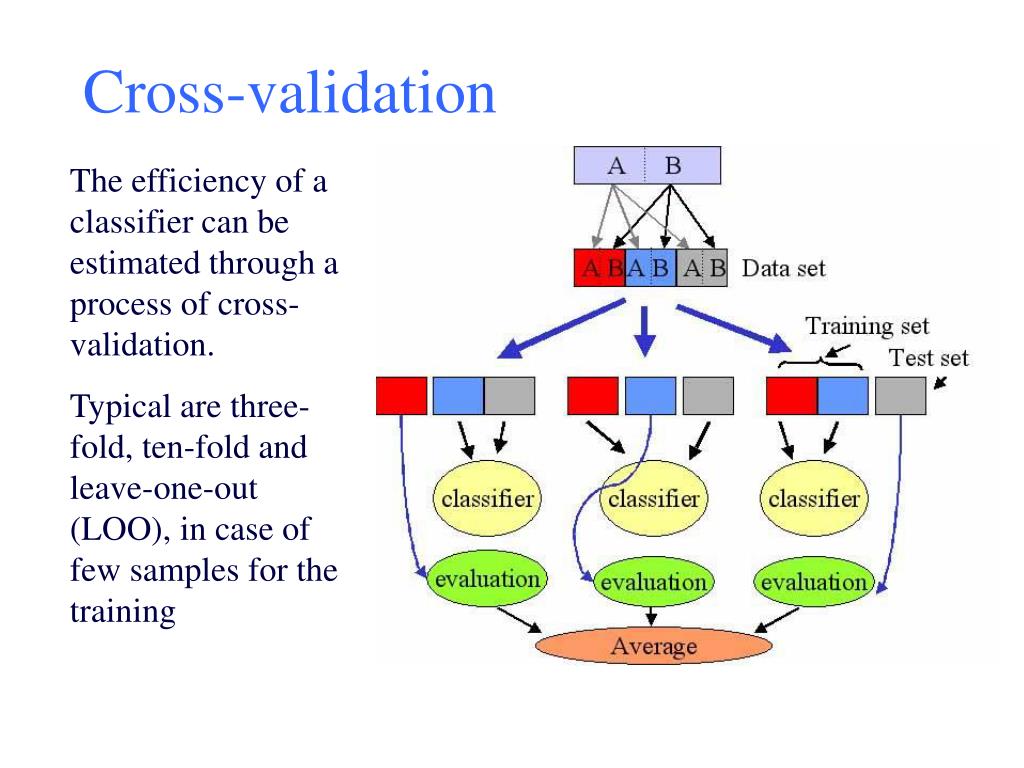 Cross-validation

The efficiency of a classifier can be estimated through a process of cross-validation.

Typical are three-fold, ten-fold and leave-one-out (LOO), in case of few samples for the training

A B

A B A B A B Data set

Training set

Test set

classifier

classifier

classifier

evaluation

evaluation

evaluation

Average